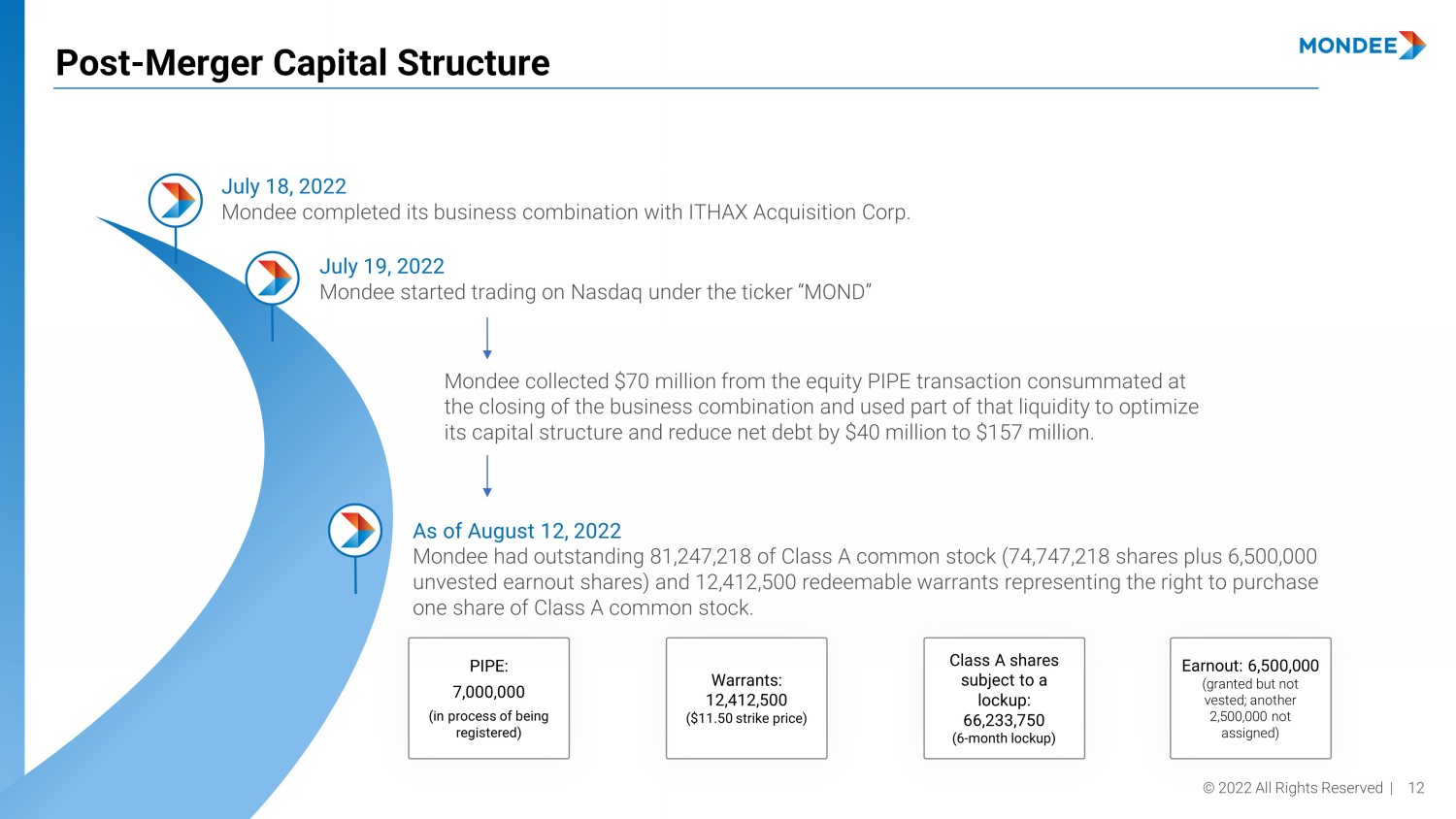 Post-Merger Capital Structure

MONDEE

July 18, 2022
Mondee completed its business combination with ITHAX Acquisition Corp.

July 19, 2022
Mondee started trading on Nasdaq under the ticker “MOND”

Mondee collected $70 million from the equity PIPE transaction consummated at the closing of the business combination and used part of that liquidity to optimize its capital structure and reduce net debt by $40 million to $157 million.

As of August 12, 2022
Mondee had outstanding 81,247,218 of Class A common stock (74,747,218 shares plus 6,500,000 unvested earnout shares) and 12,412,500 redeemable warrants representing the right to purchase one share of Class A common stock.

PIPE:
7,000,000
(in process of being registered)

Warrants:
12,412,500
($11.50 strike price)

Class A shares subject to a lockup:
66,233,750
(6-month lockup)

Earnout: 6,500,000
(granted but not vested; another 2,500,000 not assigned)

© 2022 All Rights Reserved | 12